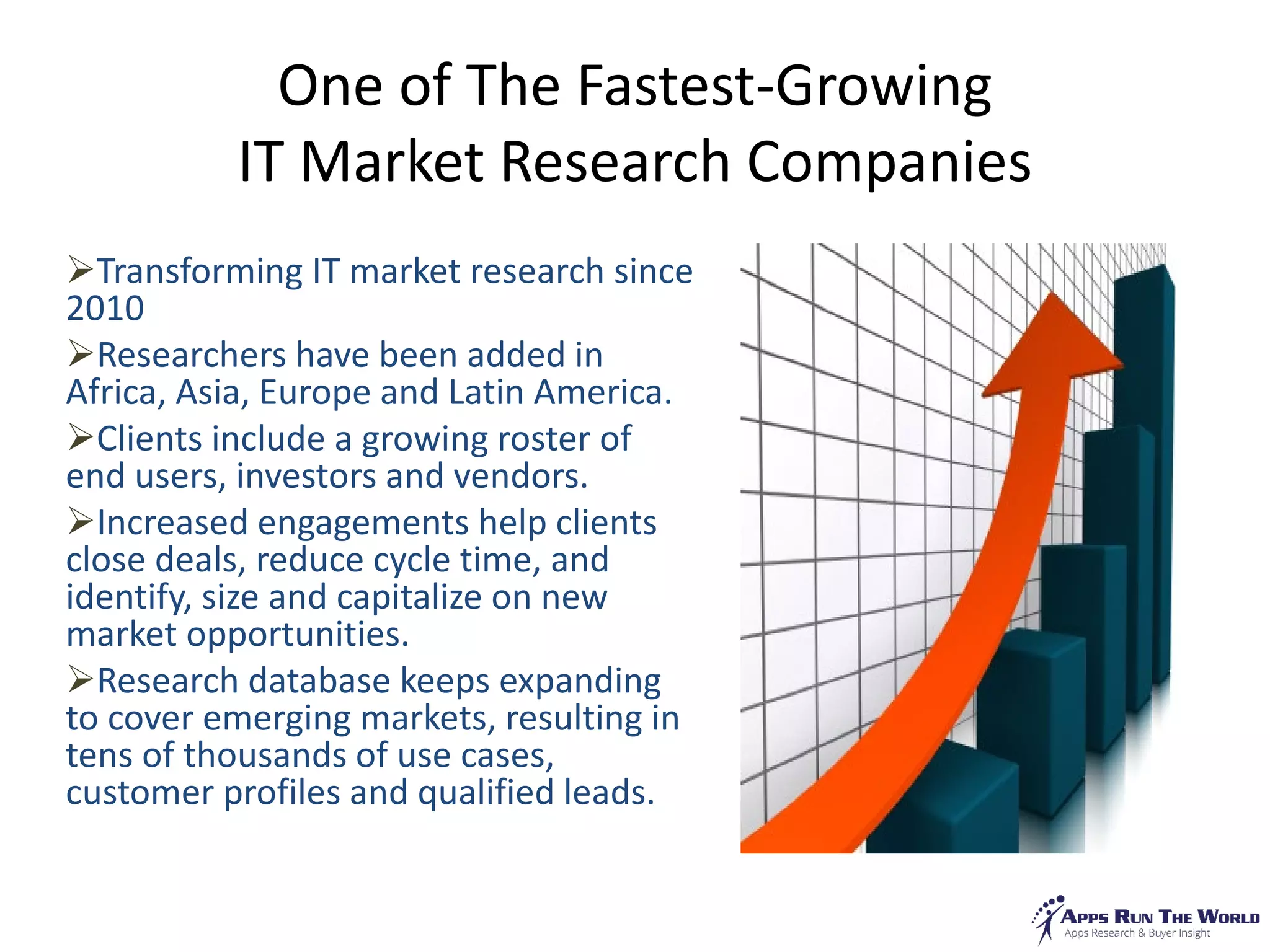 One of The Fastest-Growing IT Market Research Companies

➢Transforming IT market research since 2010

➢Researchers have been added in Africa, Asia, Europe and Latin America.

➢Clients include a growing roster of end users, investors and vendors.

➢Increased engagements help clients close deals, reduce cycle time, and identify, size and capitalize on new market opportunities.

➢Research database keeps expanding to cover emerging markets, resulting in tens of thousands of use cases, customer profiles and qualified leads.

APPS RUN THE WORLD
Apps Research & Buyer Insight